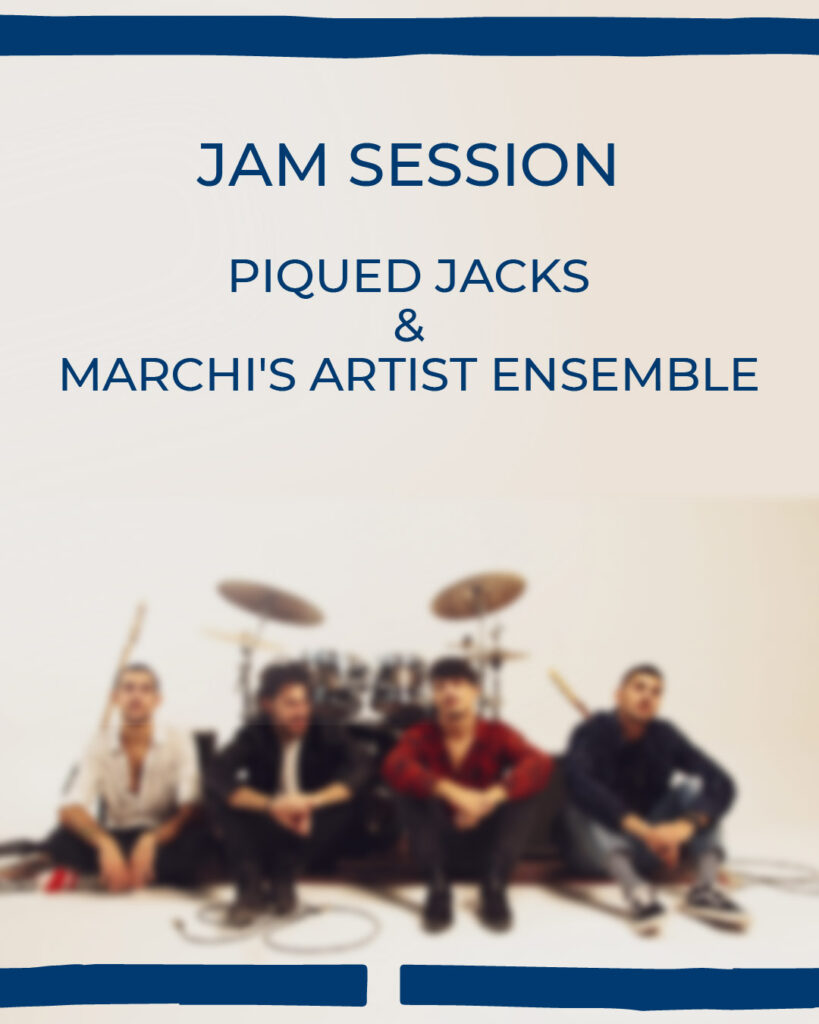 JAM SESSION

PIQUED JACKS
&
MARCHI'S ARTIST ENSEMBLE